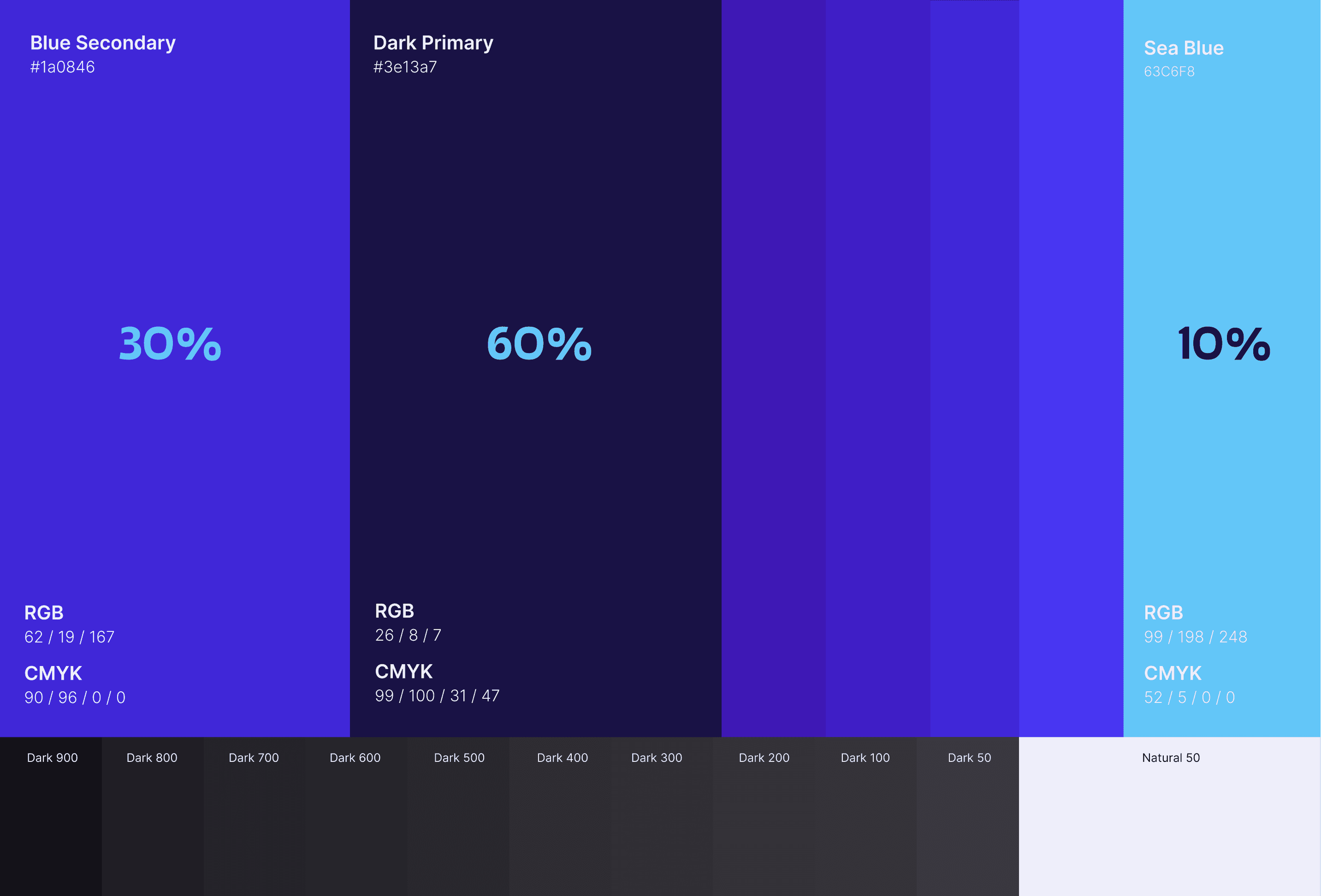 Blue Secondary
#1a0846

30%

RGB
62 / 19 / 167

CMYK
90 / 96 / 0 / 0

Dark Primary
#3e13a7

60%

RGB
26 / 8 / 7

CMYK
99 / 100 / 31 / 47

Sea Blue
63C6F8

10%

RGB
99 / 198 / 248

CMYK
52 / 5 / 0 / 0

Dark 900
Dark 800
Dark 700
Dark 600
Dark 500
Dark 400
Dark 300
Dark 200
Dark 100
Dark 50
Natural 50